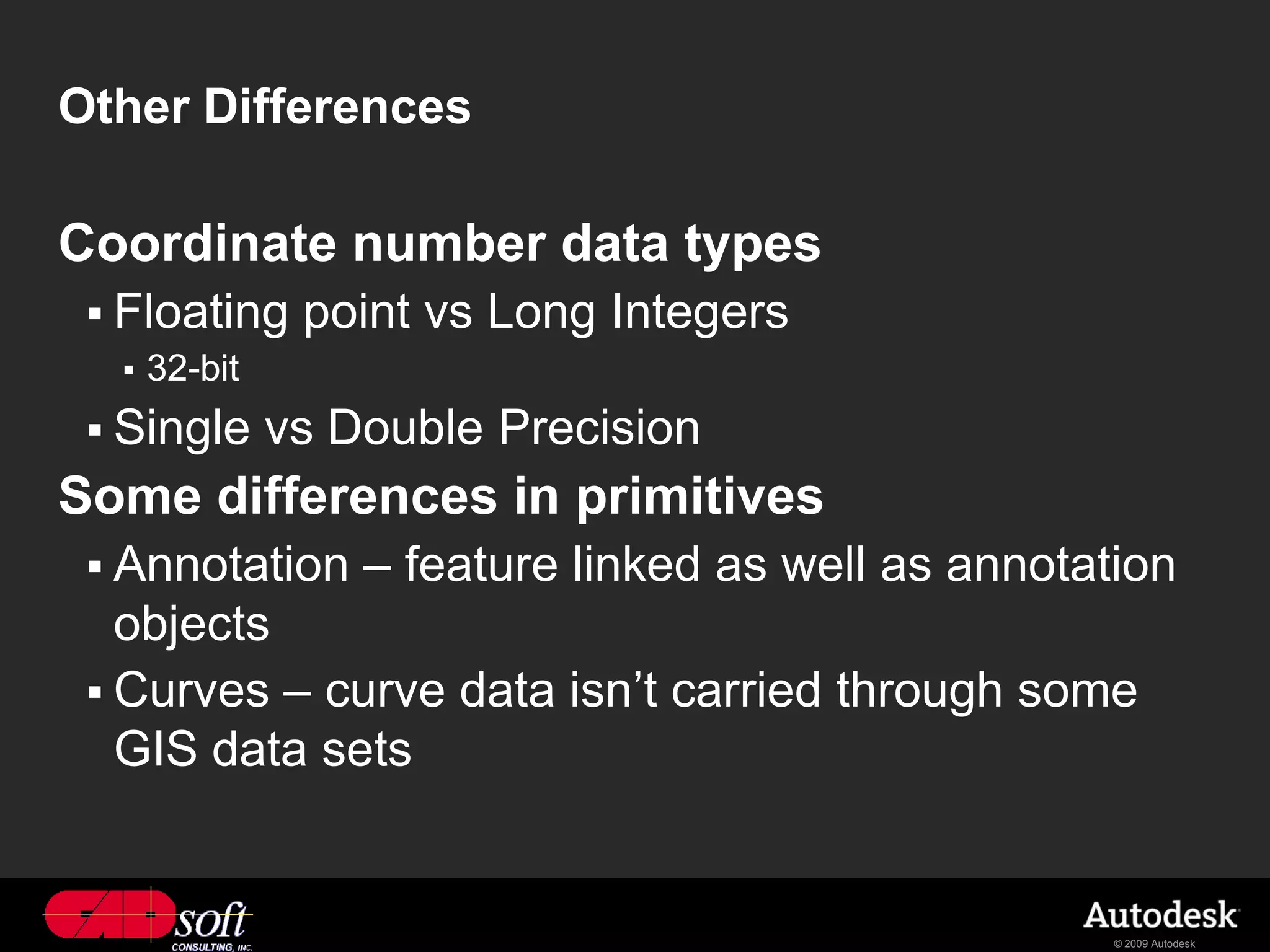 Other Differences

Coordinate number data types

▪ Floating point vs Long Integers

▪ 32-bit

▪ Single vs Double Precision

Some differences in primitives

▪ Annotation – feature linked as well as annotation objects

▪ Curves – curve data isn't carried through some GIS data sets

CADsoft
CONSULTING, INC.

Autodesk
© 2009 Autodesk